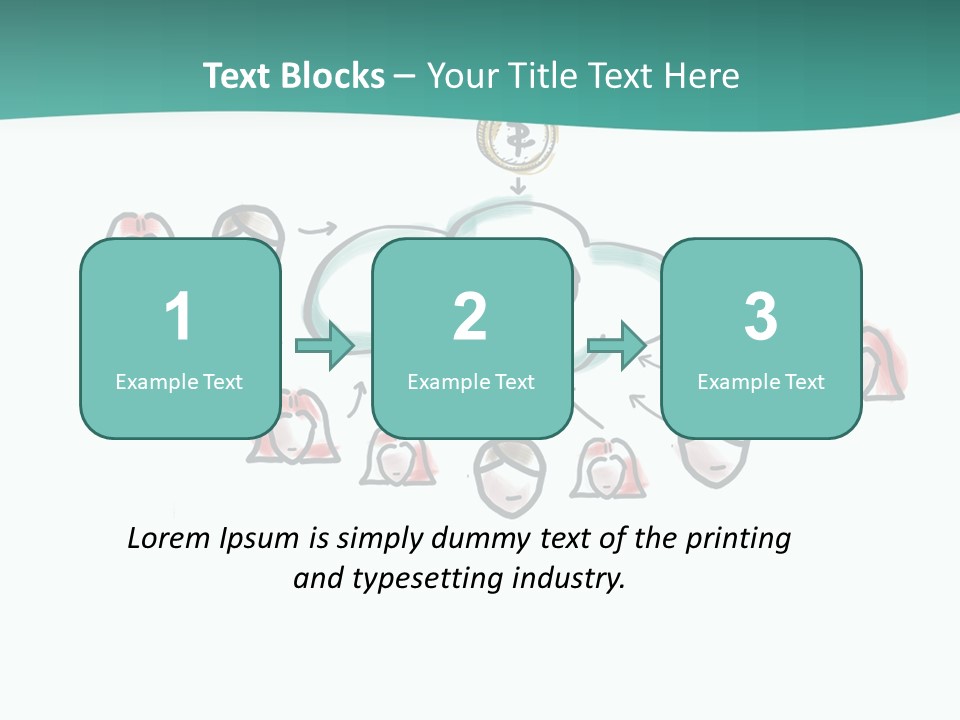 Text Blocks – Your Title Text Here

1
Example Text

2
Example Text

3
Example Text

Lorem Ipsum is simply dummy text of the printing and typesetting industry.